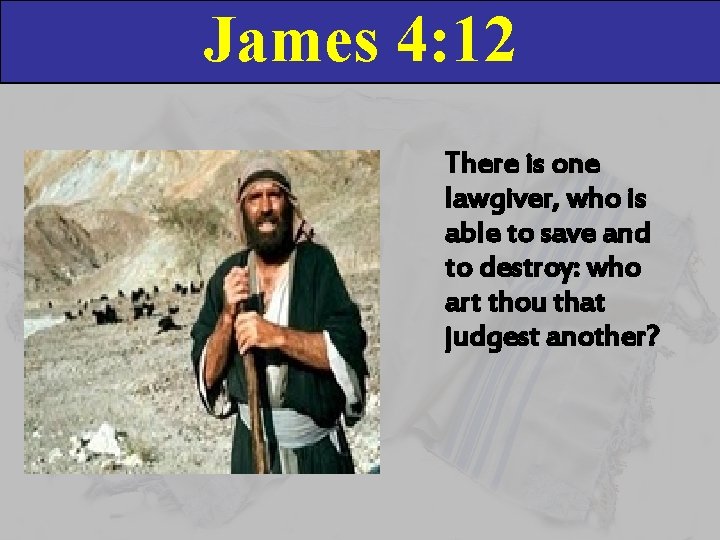 James 4:12

There is one lawgiver, who is able to save and to destroy: who art thou that judgest another?